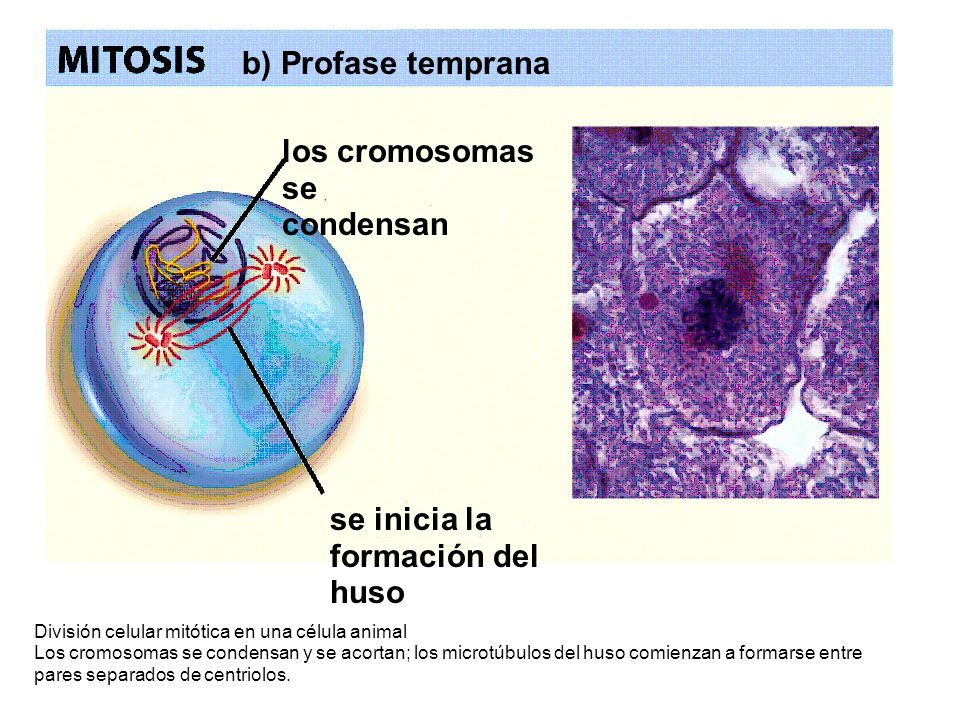 MITOSIS b) Profase temprana

los cromosomas se condensan

se inicia la formación del huso

División celular mitótica en una célula animal
Los cromosomas se condensan y se acortan; los microtúbulos del huso comienzan a formarse entre pares separados de centriolos.